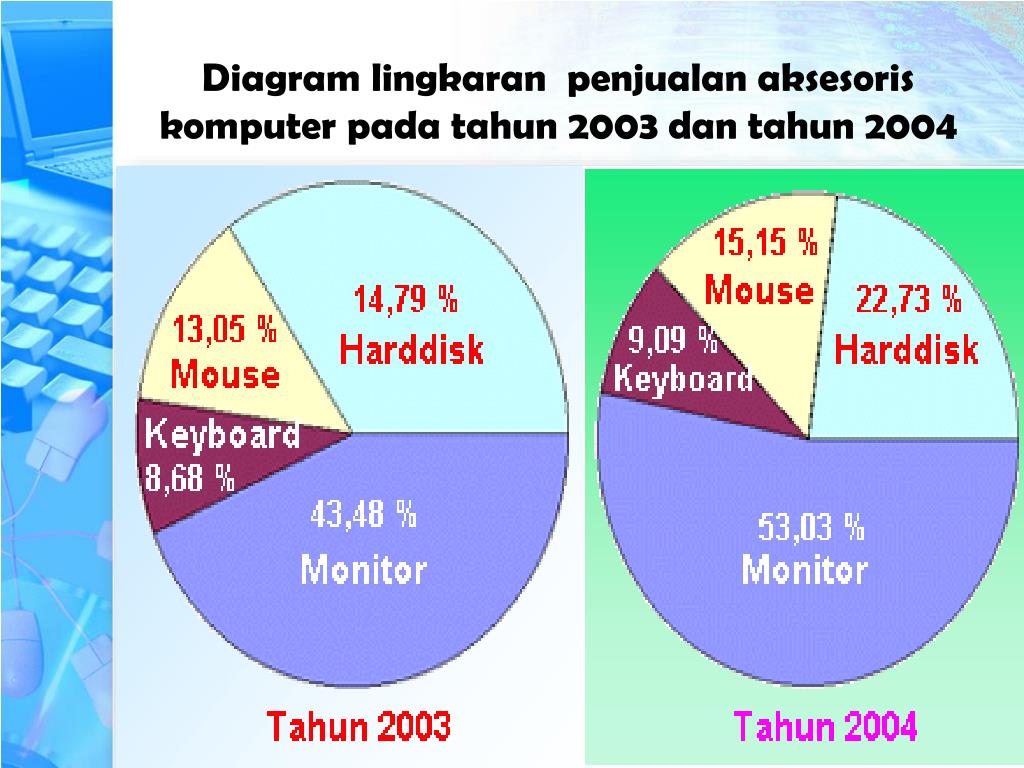 Diagram lingkaran penjualan aksesoris komputer pada tahun 2003 dan tahun 2004

14,79 %
Harddisk

13,05 %
Mouse

Keyboard
8,68 %

43,48 %
Monitor

Tahun 2003

15,15 %
Mouse

22,73 %
Harddisk

9,09 %
Keyboard

53,03 %
Monitor

Tahun 2004